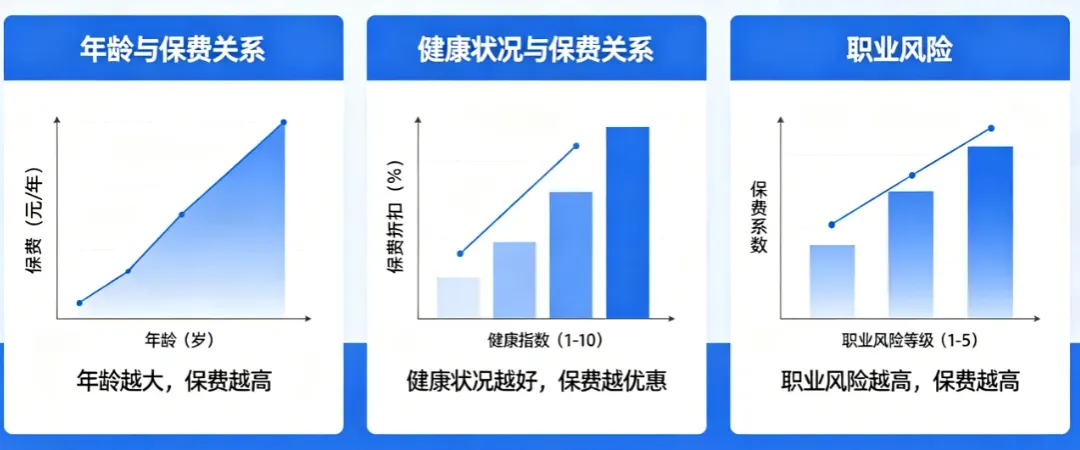 年龄与保费关系

保费（元/年）

年龄（岁）

年龄越大，保费越高

健康状况与保费关系

保费折扣（%）

健康指数（1-10）

健康状况越好，保费越优惠

职业风险

保费系数

职业风险等级（1-5）

职业风险越高，保费越高